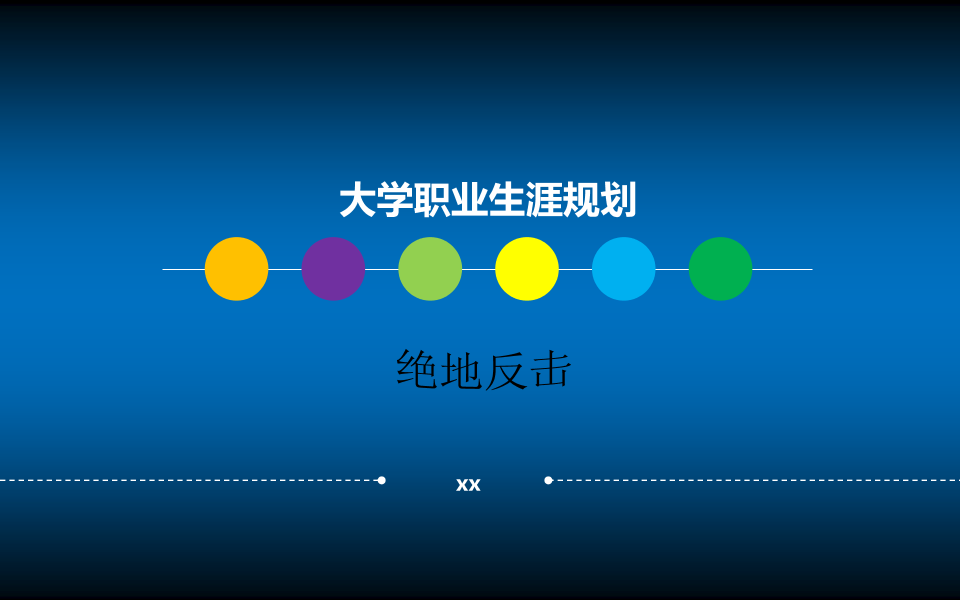 大学职业生涯规划

绝地反击

xx